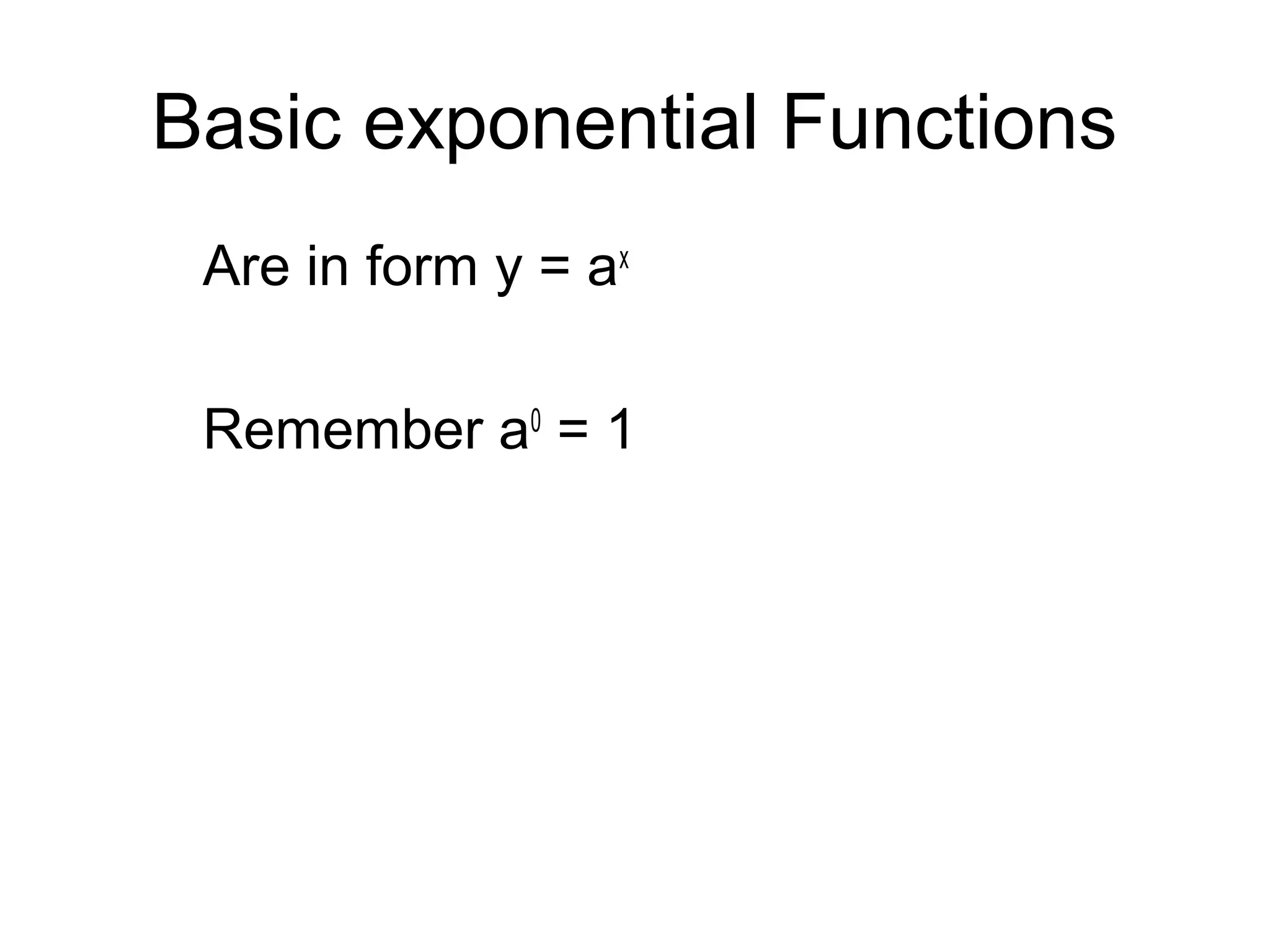 Basic exponential Functions

Are in form $y = a^x$

Remember $a^0 = 1$